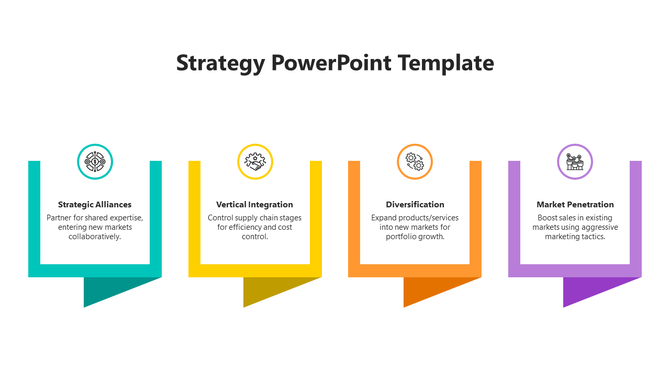 Strategy PowerPoint Template

Strategic Alliances
Partner for shared expertise, entering new markets collaboratively.

Vertical Integration
Control supply chain stages for efficiency and cost control.

Diversification
Expand products/services into new markets for portfolio growth.

Market Penetration
Boost sales in existing markets using aggressive marketing tactics.